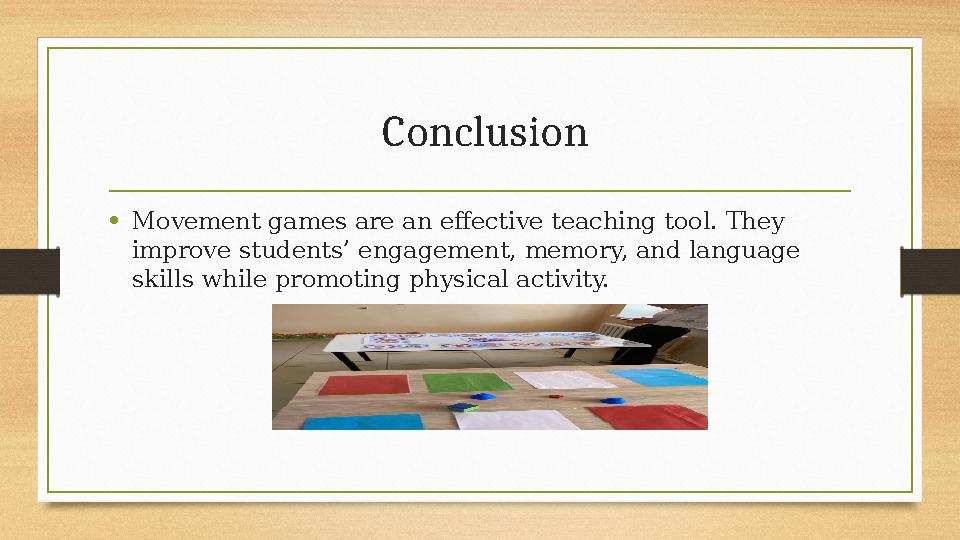 Conclusion

• Movement games are an effective teaching tool. They improve students’ engagement, memory, and language skills while promoting physical activity.